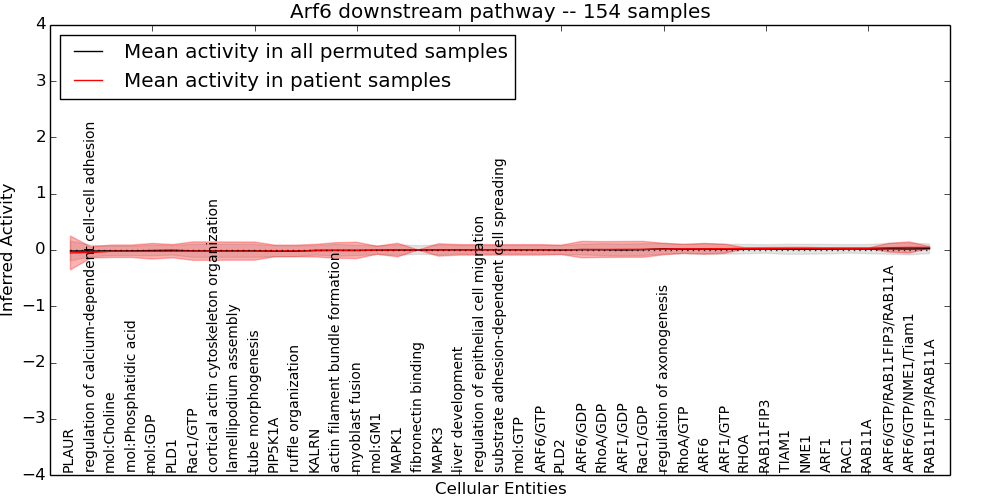 Arf6 downstream pathway -- 154 samples

Mean activity in all permuted samples
Mean activity in patient samples

Inferred Activity

4
3
2
1
0
−1
−2
−3
−4

PLAUR
regulation of calcium-dependent cell-cell adhesion
mol:Choline
mol:Phosphatidic acid
mol:GDP
PLD1
Rac1/GTP
cortical actin cytoskeleton organization
lamellipodium assembly
tube morphogenesis
PIP5K1A
ruffle organization
KALRN
actin filament bundle formation
myoblast fusion
mol:GM1
MAPK1
fibronectin binding
MAPK3
liver development
regulation of epithelial cell migration
substrate adhesion-dependent cell spreading
mol:GTP
ARF6/GTP
PLD2
ARF6/GDP
RhoA/GDP
ARF1/GDP
Rac1/GDP
regulation of axonogenesis
RhoA/GTP
ARF6
ARF1/GTP
RHOA
RAB11FIP3
TIAM1
NME1
ARF1
RAC1
RAB11A
ARF6/GTP/RAB11FIP3/RAB11A
ARF6/GTP/NME1/Tiam1
RAB11FIP3/RAB11A

Cellular Entities